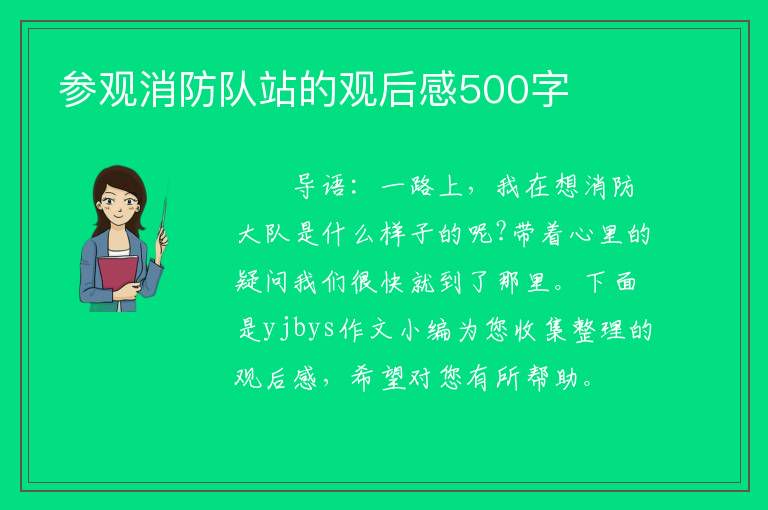 参观消防队站的观后感500字

导语：一路上，我在想消防大队是什么样子的呢?带着心里的疑问我们很快就到了那里。下面是yjbys作文小编为您收集整理的观后感，希望对您有所帮助。